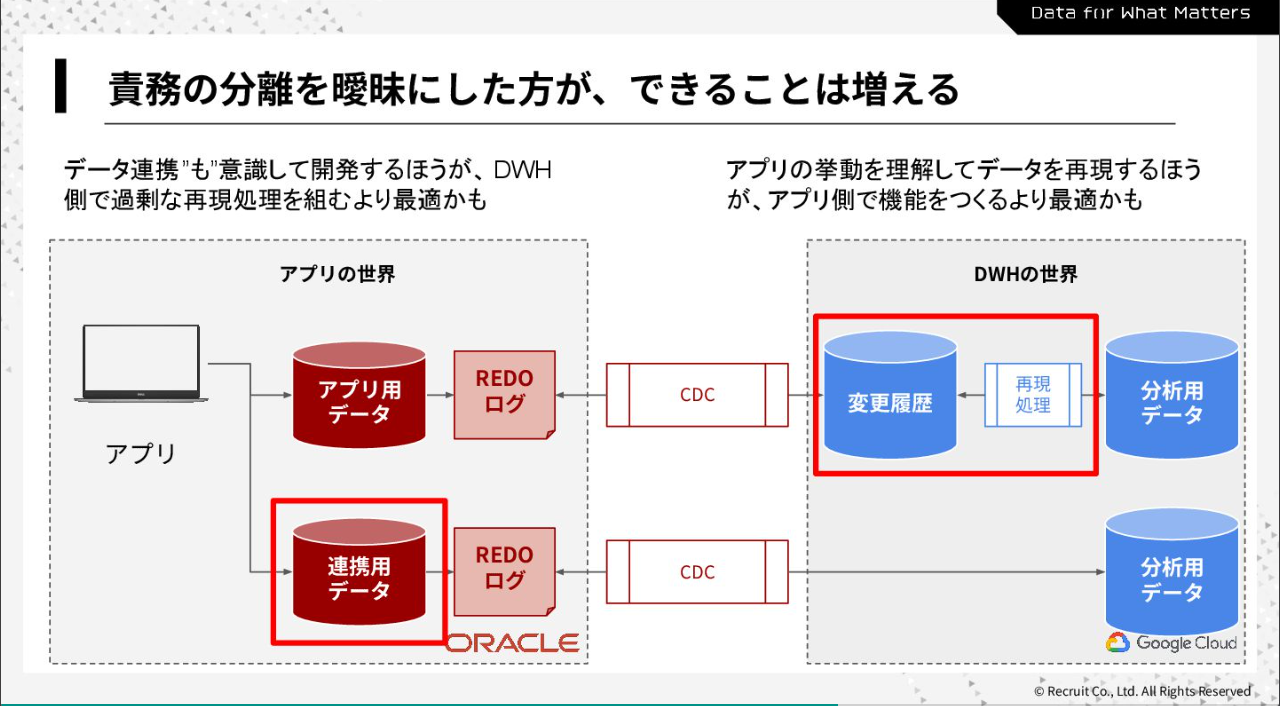 Data for What Matters

責務の分離を曖昧にした方が、できることは増える

データ連携"も"意識して開発するほうが、DWH側で過剰な再現処理を組むより最適かも

アプリの挙動を理解してデータを再現するほうが、アプリ側で機能をつくるより最適かも

アプリの世界

アプリ

アプリ用データ

REDOログ

CDC

連携用データ

REDOログ

CDC

ORACLE

DWHの世界

変更履歴

再現処理

分析用データ

分析用データ

Google Cloud

© Recruit Co., Ltd. All Rights Reserved